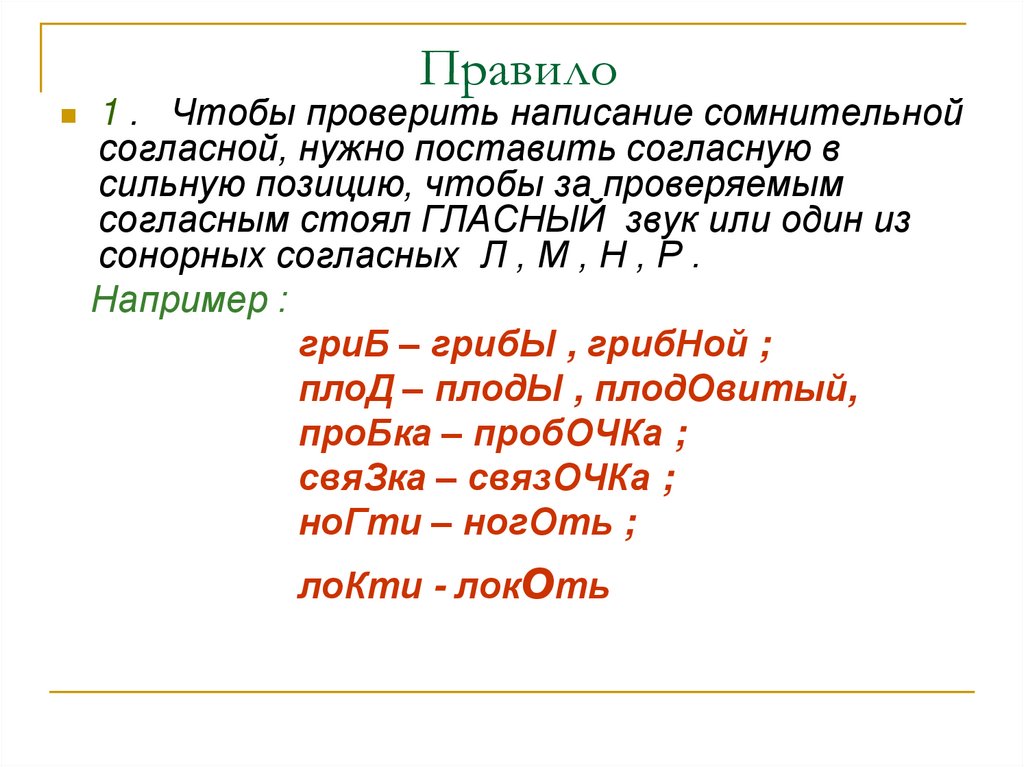 Правило

1 . Чтобы проверить написание сомнительной согласной, нужно поставить согласную в сильную позицию, чтобы за проверяемым согласным стоял ГЛАСНЫЙ звук или один из сонорных согласных Л , М , Н , Р .

Например :

гриБ – грибЫ , грибНой ;
плоД – плодЫ , плодОвитый,
проБка – пробОЧКа ;
свяЗка – связОЧКа ;
ноГти – ногОть ;

лоКти - локОть